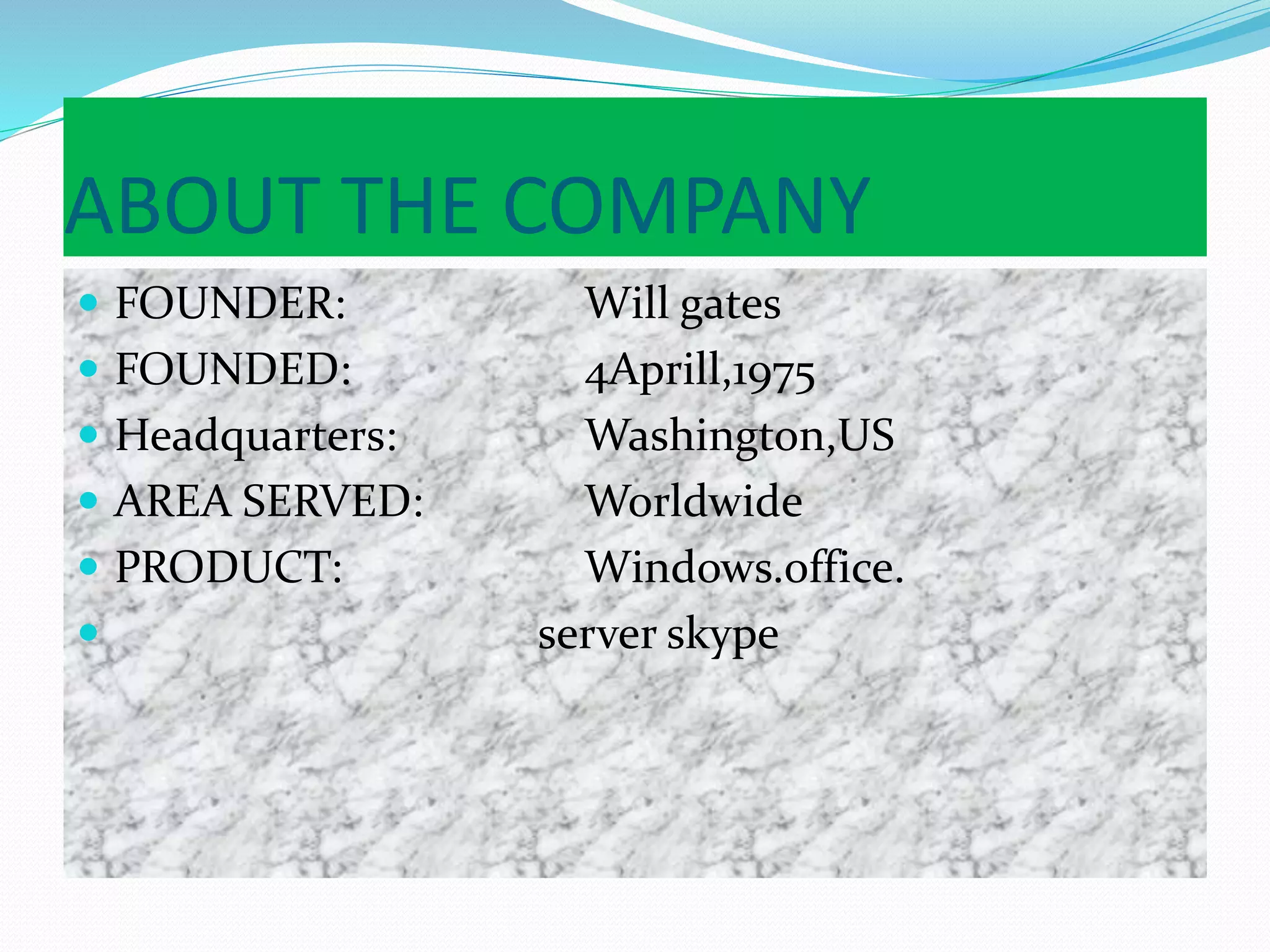 ABOUT THE COMPANY

FOUNDER: Will gates
FOUNDED: 4Aprill,1975
Headquarters: Washington,US
AREA SERVED: Worldwide
PRODUCT: Windows.office.
server skype